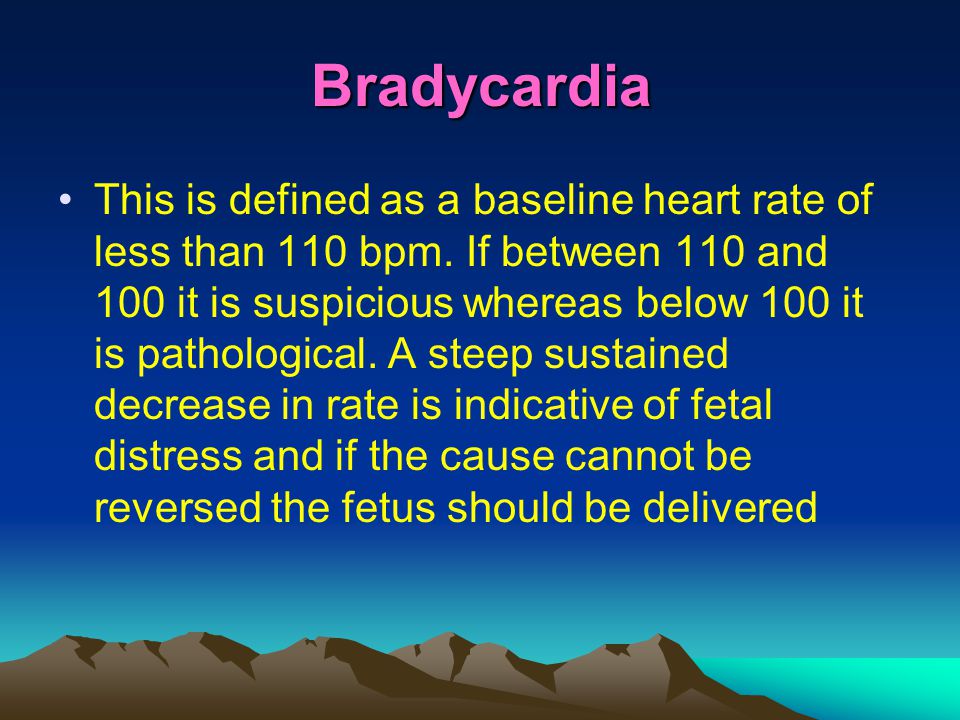 Bradycardia

• This is defined as a baseline heart rate of less than 110 bpm. If between 110 and 100 it is suspicious whereas below 100 it is pathological. A steep sustained decrease in rate is indicative of fetal distress and if the cause cannot be reversed the fetus should be delivered